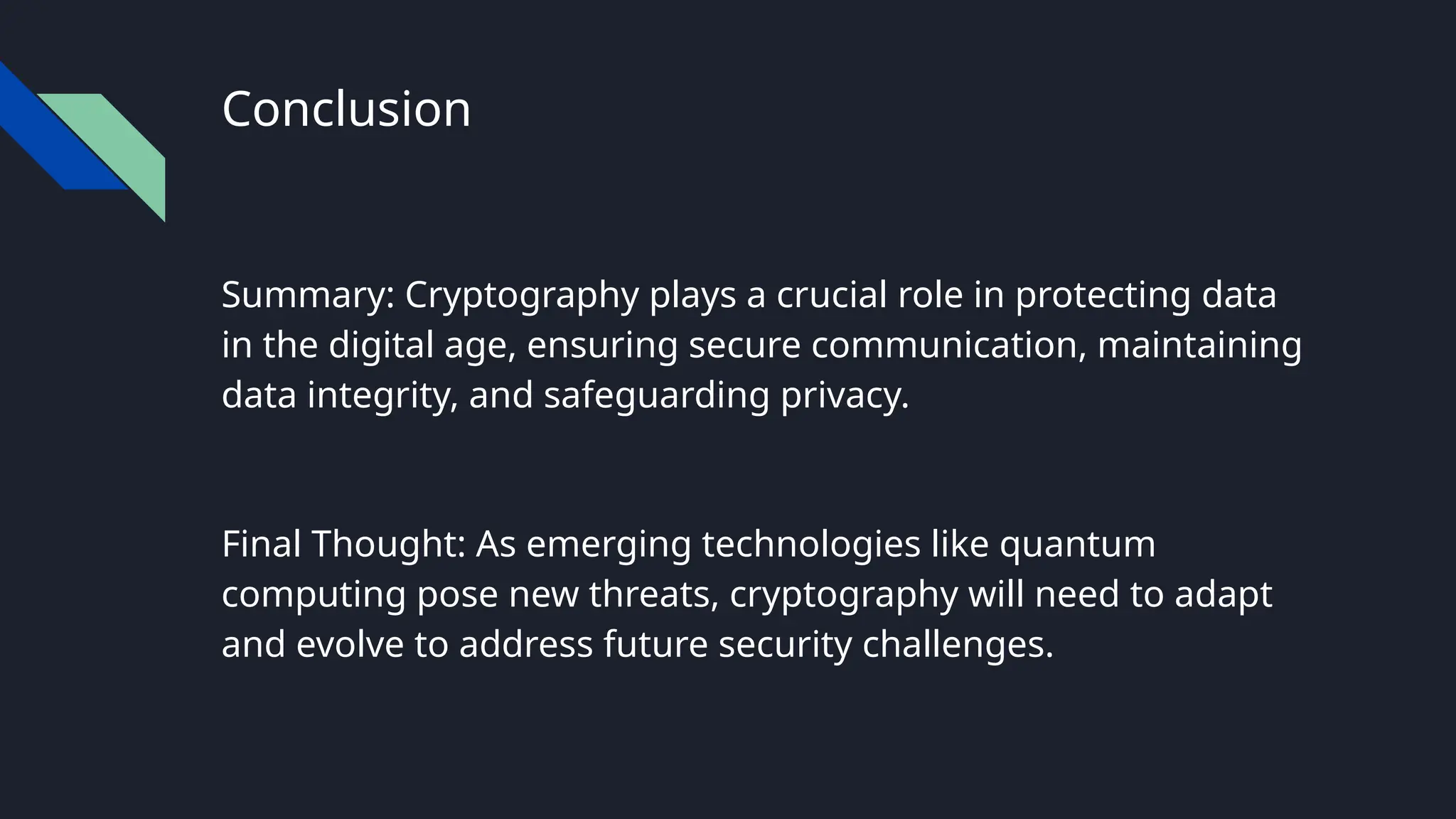 Conclusion

Summary: Cryptography plays a crucial role in protecting data in the digital age, ensuring secure communication, maintaining data integrity, and safeguarding privacy.

Final Thought: As emerging technologies like quantum computing pose new threats, cryptography will need to adapt and evolve to address future security challenges.